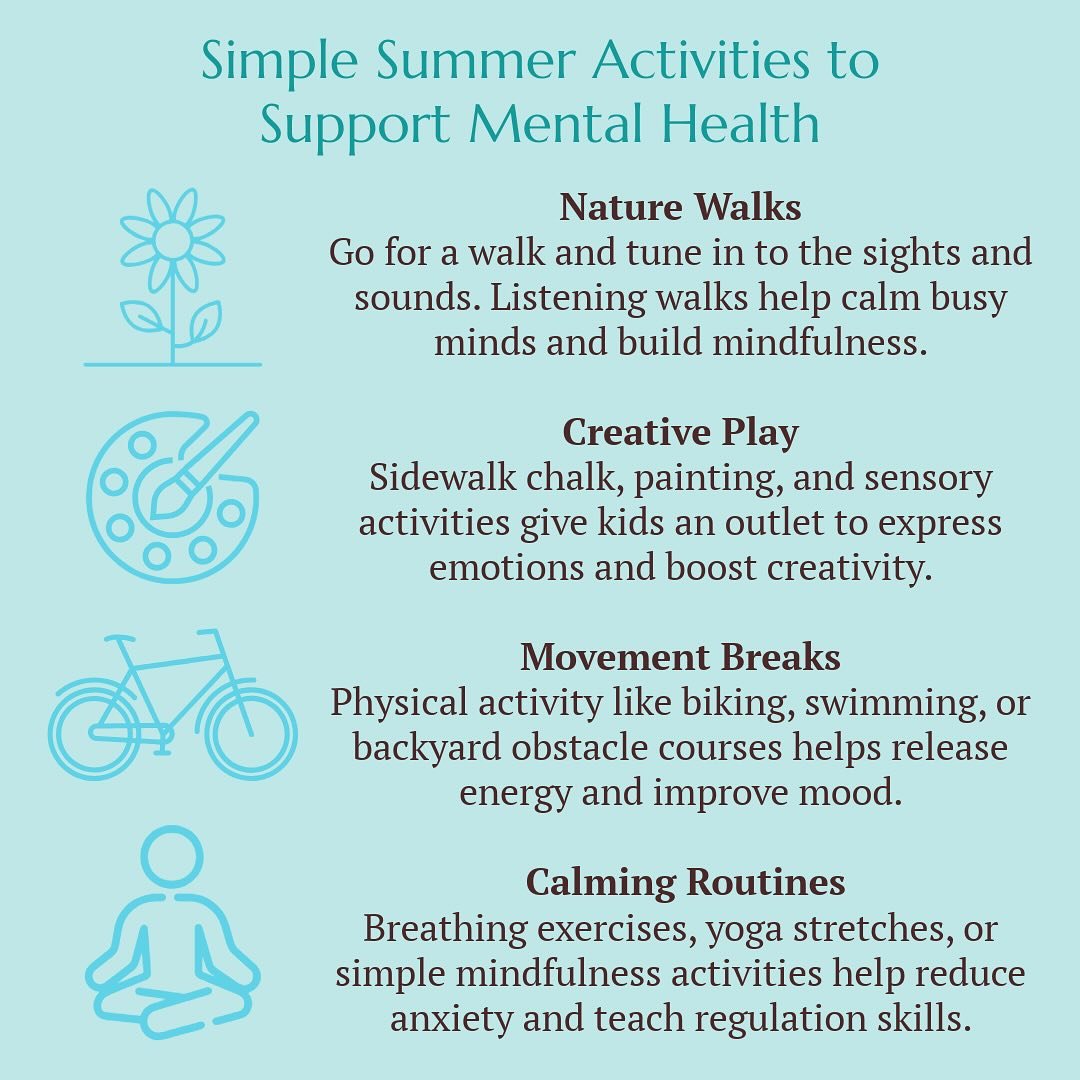 Simple Summer Activities to Support Mental Health

Nature Walks
Go for a walk and tune in to the sights and sounds. Listening walks help calm busy minds and build mindfulness.

Creative Play
Sidewalk chalk, painting, and sensory activities give kids an outlet to express emotions and boost creativity.

Movement Breaks
Physical activity like biking, swimming, or backyard obstacle courses helps release energy and improve mood.

Calming Routines
Breathing exercises, yoga stretches, or simple mindfulness activities help reduce anxiety and teach regulation skills.